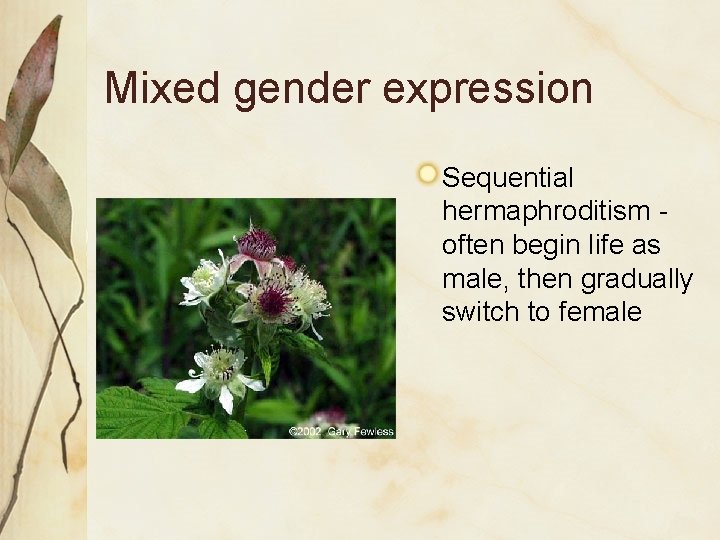 Mixed gender expression

Sequential hermaphroditism - often begin life as male, then gradually switch to female

©2002 Gary Fewless